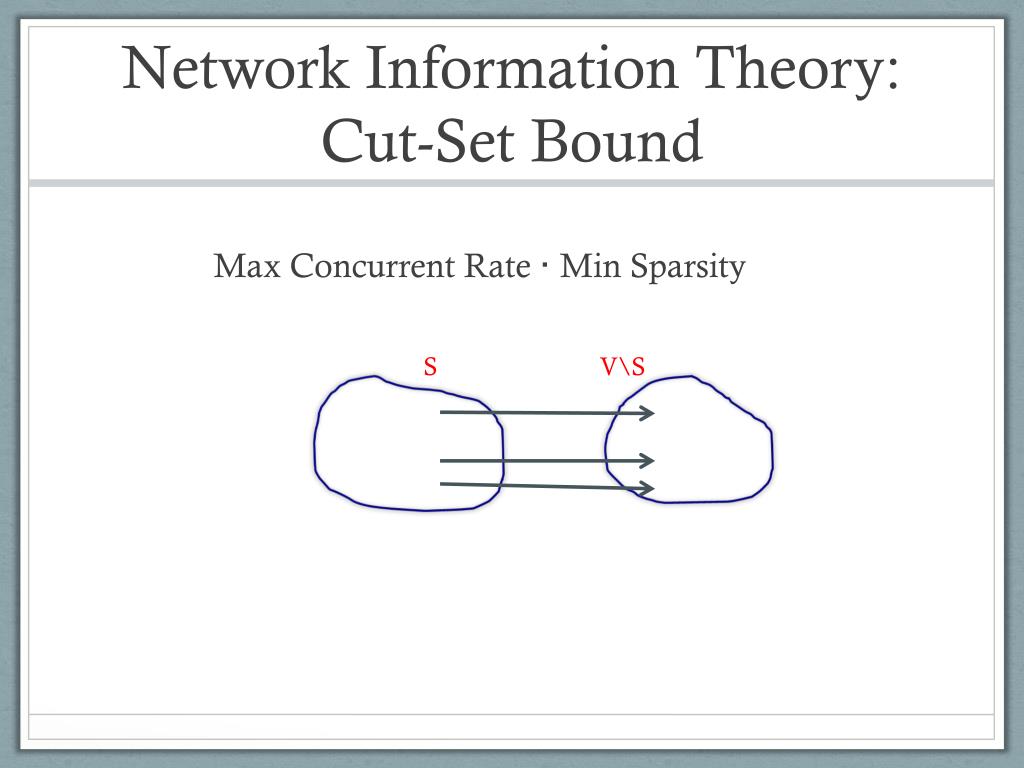 Network Information Theory: Cut-Set Bound

Max Concurrent Rate · Min Sparsity

S

V\S